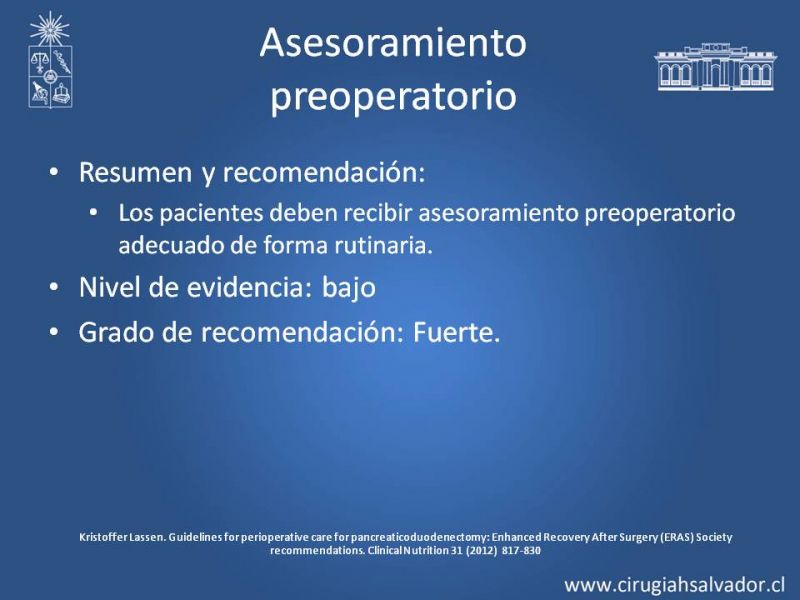 Asesoramiento preoperatorio

• Resumen y recomendación:
  • Los pacientes deben recibir asesoramiento preoperatorio adecuado de forma rutinaria.
• Nivel de evidencia: bajo
• Grado de recomendación: Fuerte.

Kristoffer Lassen. Guidelines for perioperative care for pancreaticoduodenectomy: Enhanced Recovery After Surgery (ERAS) Society recommendations. Clinical Nutrition 31 (2012) 817-830

www.cirugiahsalvador.cl